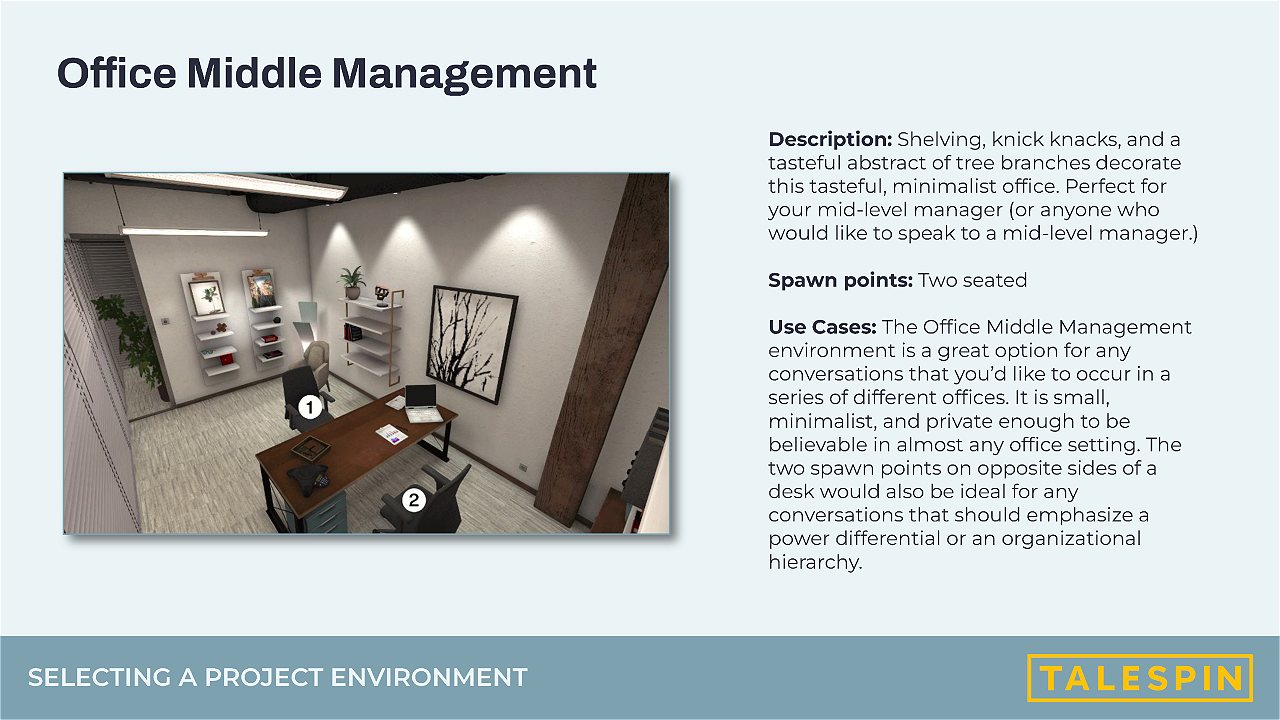 Office Middle Management

1

2

Description: Shelving, knick knacks, and a tasteful abstract of tree branches decorate this tasteful, minimalist office. Perfect for your mid-level manager (or anyone who would like to speak to a mid-level manager.)

Spawn points: Two seated

Use Cases: The Office Middle Management environment is a great option for any conversations that you'd like to occur in a series of different offices. It is small, minimalist, and private enough to be believable in almost any office setting. The two spawn points on opposite sides of a desk would also be ideal for any conversations that should emphasize a power differential or an organizational hierarchy.

SELECTING A PROJECT ENVIRONMENT

TALESPIN